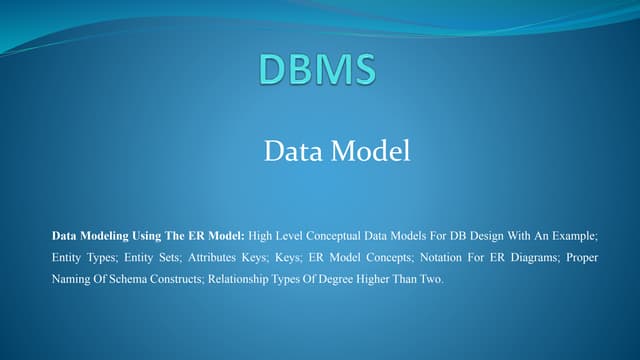 DBMS

Data Model

Data Modeling Using The ER Model: High Level Conceptual Data Models For DB Design With An Example; Entity Types; Entity Sets; Attributes Keys; Keys; ER Model Concepts; Notation For ER Diagrams; Proper Naming Of Schema Constructs; Relationship Types Of Degree Higher Than Two.